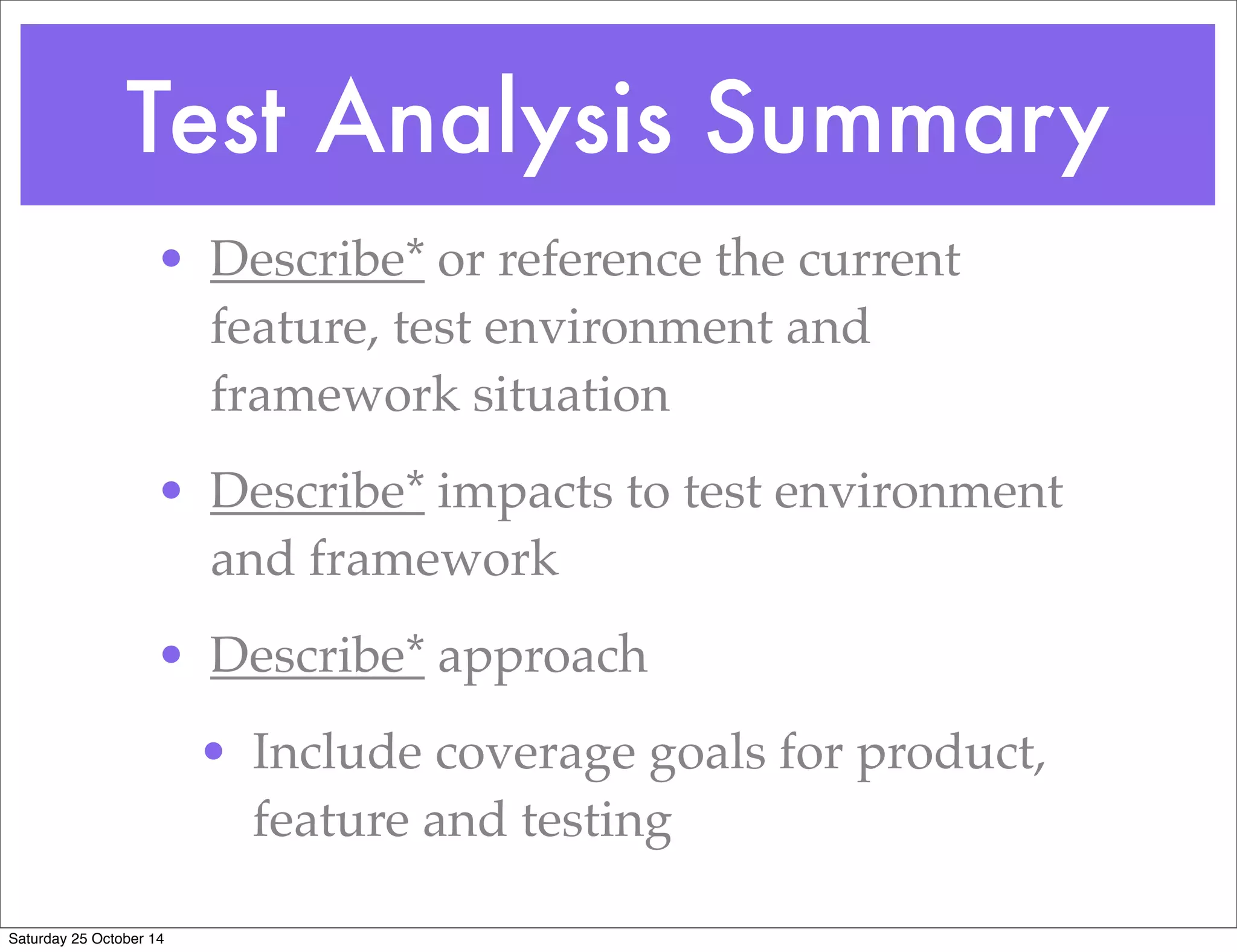 Test Analysis Summary

• Describe* or reference the current feature, test environment and framework situation

• Describe* impacts to test environment and framework

• Describe* approach

• Include coverage goals for product, feature and testing

Saturday 25 October 14